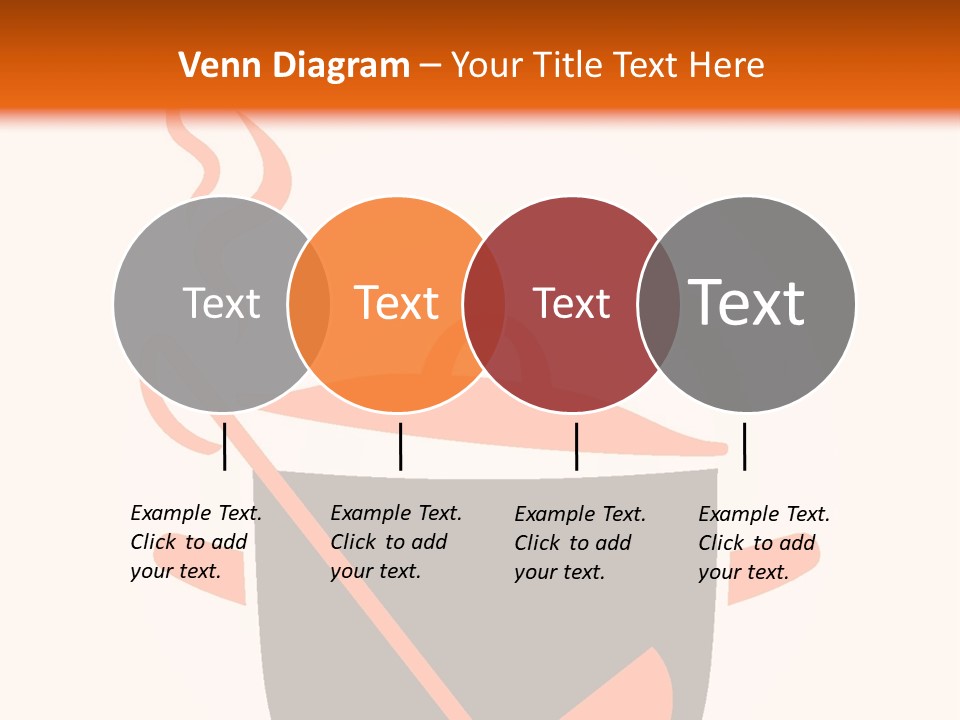 Venn Diagram – Your Title Text Here

Text

Text

Text

Text

Example Text. Click to add your text.

Example Text. Click to add your text.

Example Text. Click to add your text.

Example Text. Click to add your text.